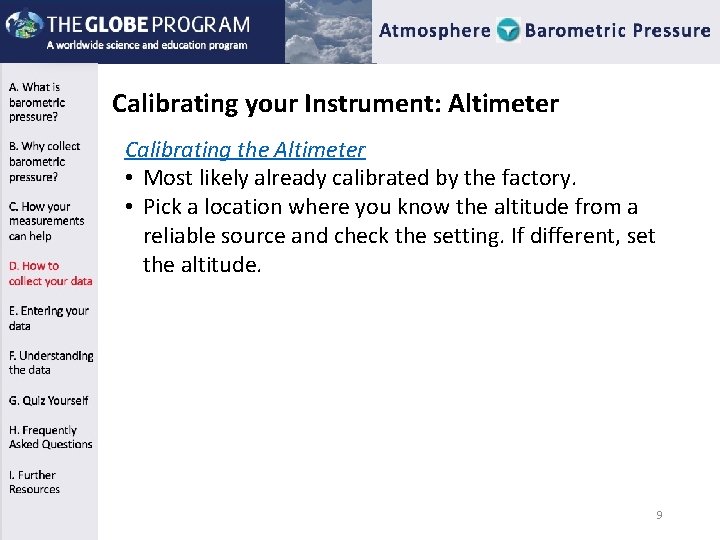 THE GLOBE PROGRAM
A worldwide science and education program

Atmosphere Barometric Pressure

A. What is barometric pressure?

B. Why collect barometric pressure?

C. How your measurements can help

D. How to collect your data

E. Entering your data

F. Understanding the data

G. Quiz Yourself

H. Frequently Asked Questions

I. Further Resources

Calibrating your Instrument: Altimeter

Calibrating the Altimeter
• Most likely already calibrated by the factory.
• Pick a location where you know the altitude from a reliable source and check the setting. If different, set the altitude.

9